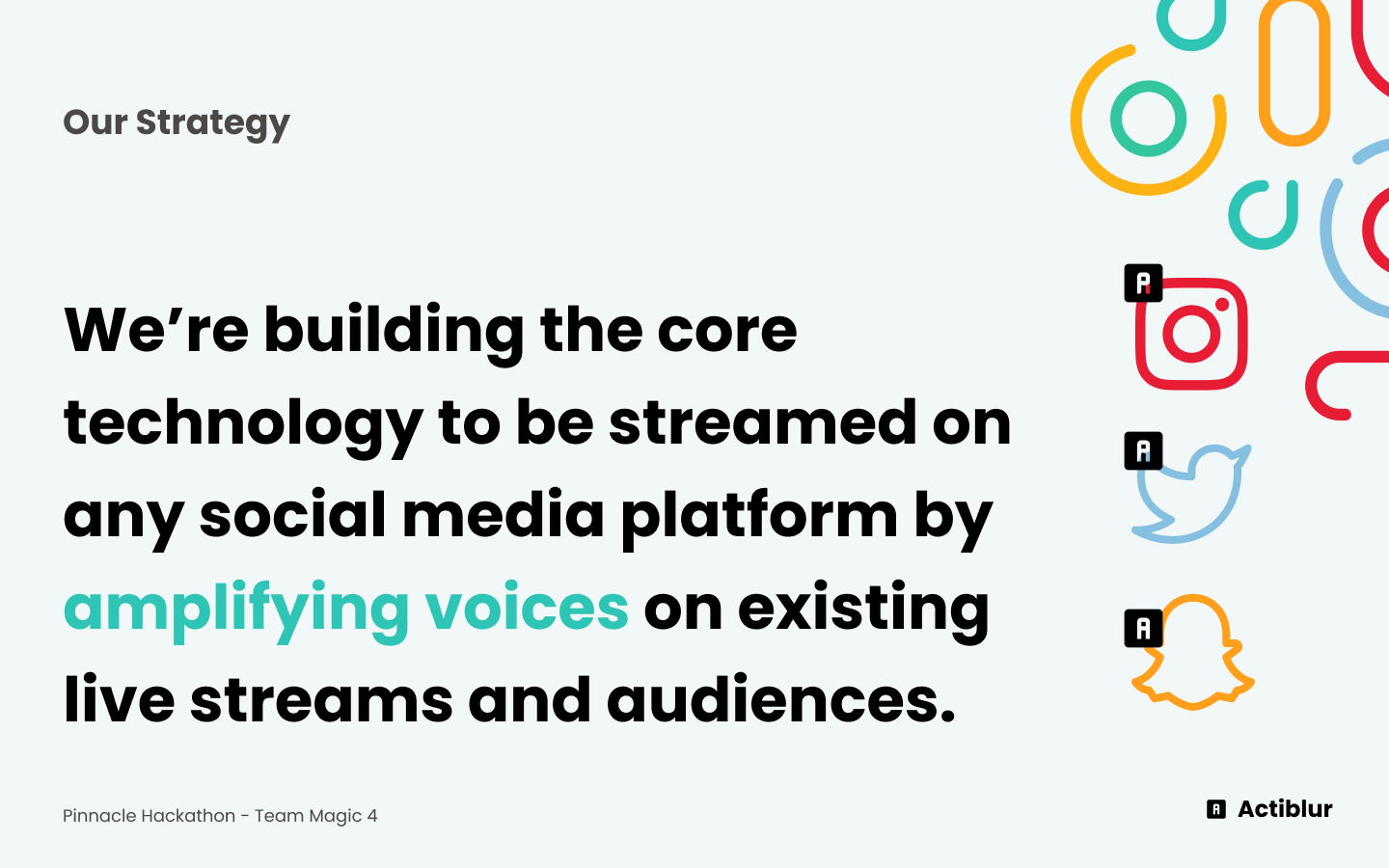 Our Strategy

We’re building the core technology to be streamed on any social media platform by amplifying voices on existing live streams and audiences.

Pinnacle Hackathon - Team Magic 4

Actiblur